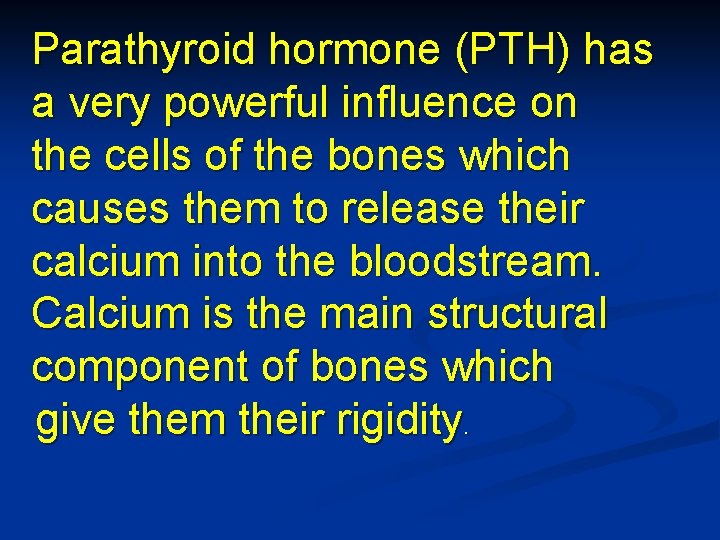 Parathyroid hormone (PTH) has a very powerful influence on the cells of the bones which causes them to release their calcium into the bloodstream. Calcium is the main structural component of bones which give them their rigidity.